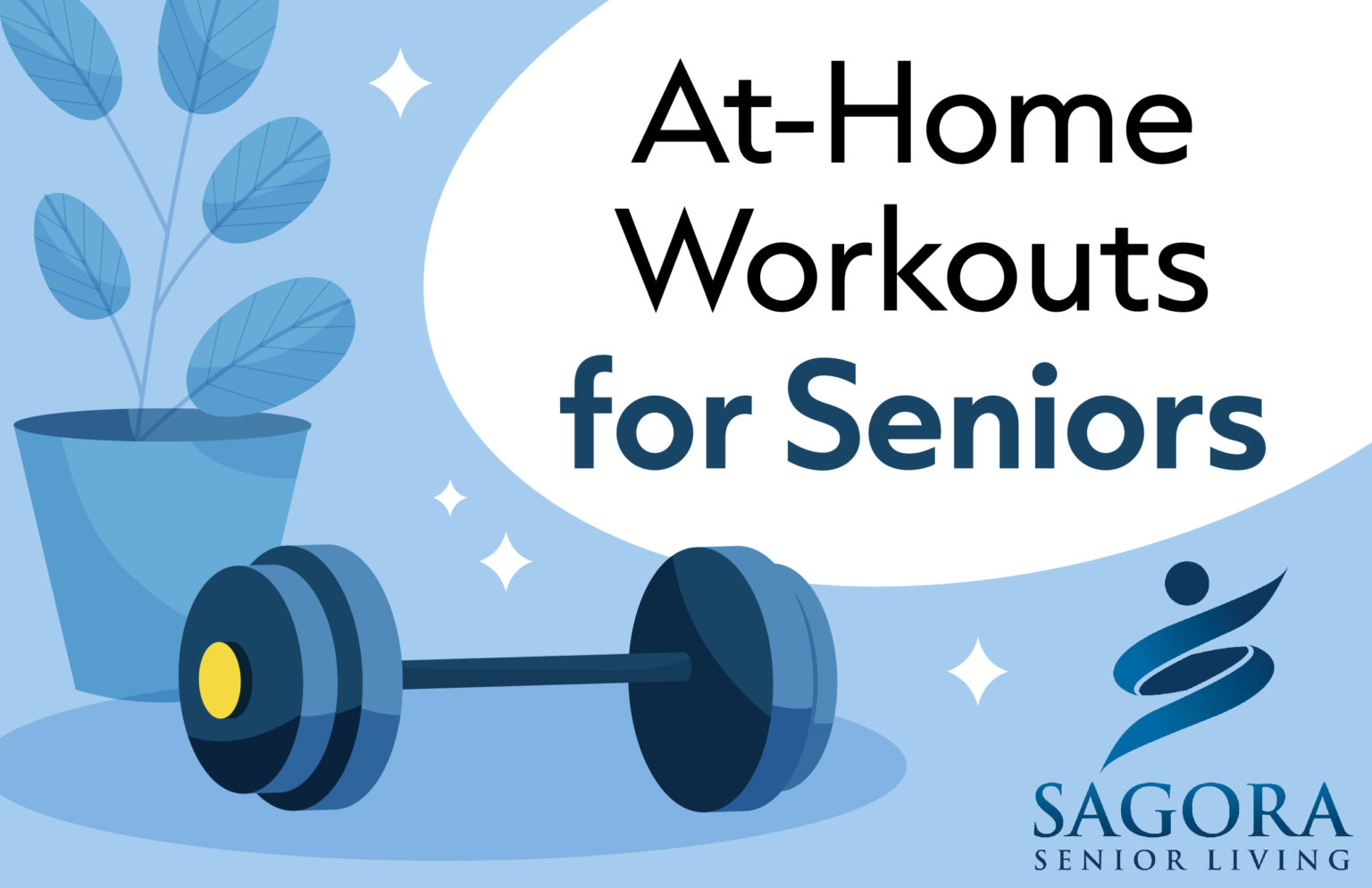 At-Home Workouts for Seniors

SAGORA
SENIOR LIVING